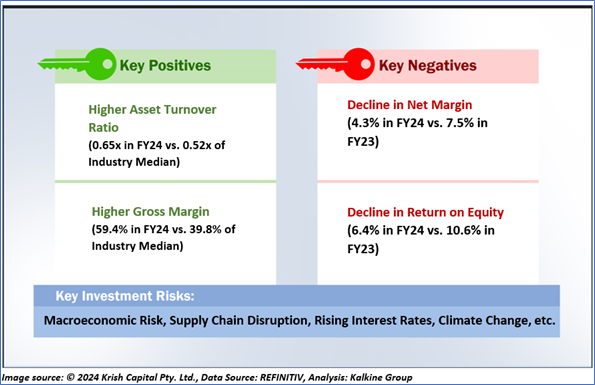 Key Positives

Higher Asset Turnover Ratio
(0.65x in FY24 vs. 0.52x of Industry Median)

Higher Gross Margin
(59.4% in FY24 vs. 39.8% of Industry Median)

Key Negatives

Decline in Net Margin
(4.3% in FY24 vs. 7.5% in FY23)

Decline in Return on Equity
(6.4% in FY24 vs. 10.6% in FY23)

Key Investment Risks:

Macroeconomic Risk, Supply Chain Disruption, Rising Interest Rates, Climate Change, etc.

Image source: © 2024 Krish Capital Pty. Ltd., Data Source: REFINITIV, Analysis: Kalkine Group